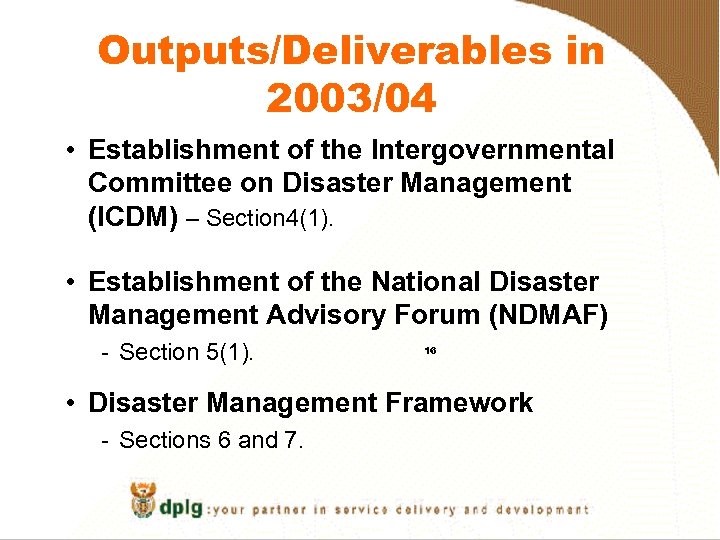 Outputs/Deliverables in 2003/04

• Establishment of the Intergovernmental Committee on Disaster Management (ICDM) – Section4(1).

• Establishment of the National Disaster Management Advisory Forum (NDMAF)
- Section 5(1).

16

• Disaster Management Framework
- Sections 6 and 7.

dplg :your partner in service delivery and development